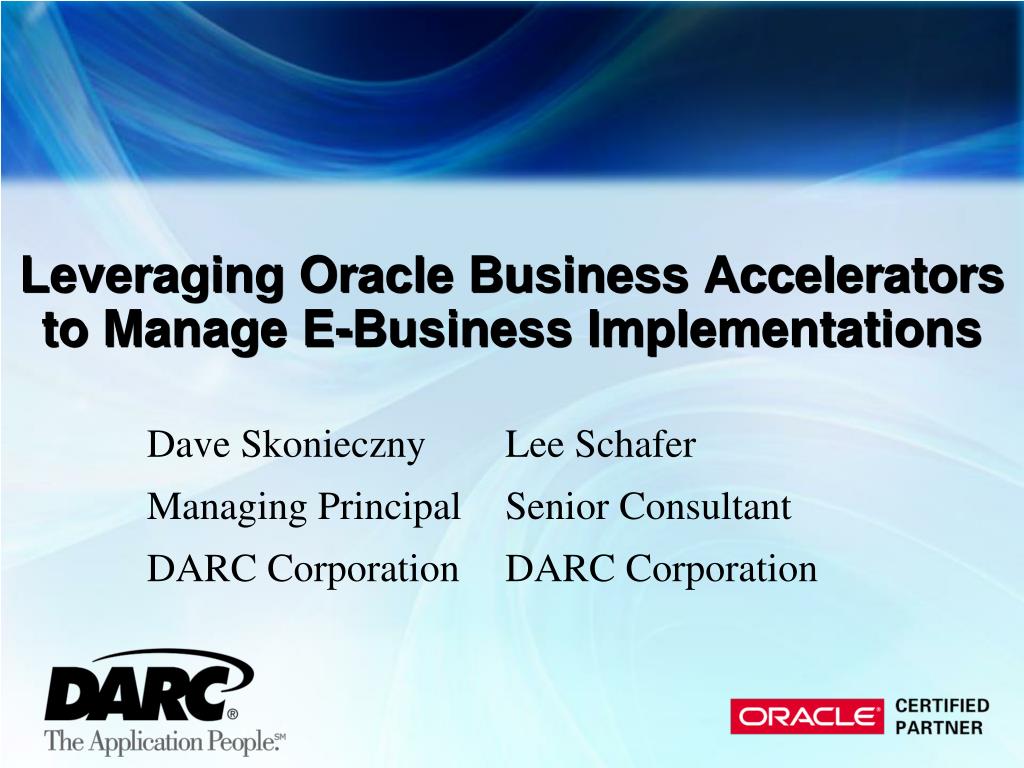 Leveraging Oracle Business Accelerators to Manage E-Business Implementations

Dave Skonieczny
Managing Principal
DARC Corporation

Lee Schafer
Senior Consultant
DARC Corporation

DARC®
The Application People.℠

ORACLE® CERTIFIED PARTNER